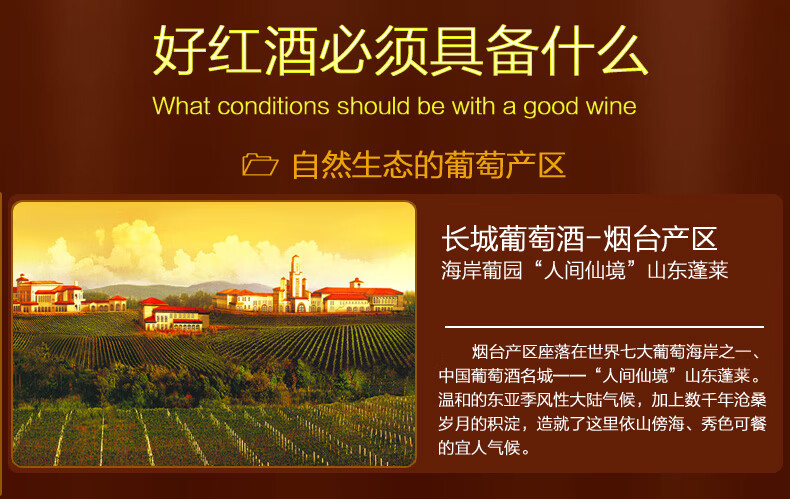 好红酒必须具备什么

What conditions should be with a good wine

自然生态的葡萄产区

长城葡萄酒-烟台产区

海岸葡园“人间仙境”山东蓬莱

烟台产区座落在世界七大葡萄海岸之一、中国葡萄酒名城——“人间仙境”山东蓬莱。温和的东亚季风性大陆气候，加上数千年沧桑岁月的积淀，造就了这里依山傍海、秀色可餐的宜人气候。